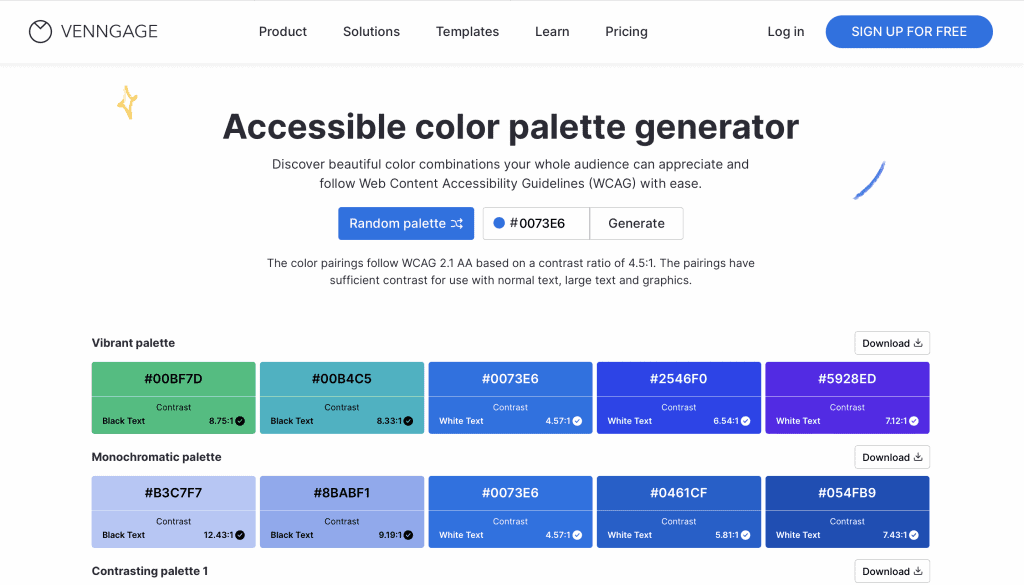 VENNGAGE

Product Solutions Templates Learn Pricing

Log in

SIGN UP FOR FREE

Accessible color palette generator

Discover beautiful color combinations your whole audience can appreciate and follow Web Content Accessibility Guidelines (WCAG) with ease.

Random palette

#0073E6

Generate

The color pairings follow WCAG 2.1 AA based on a contrast ratio of 4.5:1. The pairings have sufficient contrast for use with normal text, large text and graphics.

Vibrant palette

Download

#00BF7D
Contrast
Black Text 8.75:1

#00B4C5
Contrast
Black Text 8.33:1

#0073E6
Contrast
White Text 4.57:1

#2546F0
Contrast
White Text 6.54:1

#5928ED
Contrast
White Text 7.12:1

Monochromatic palette

Download

#B3C7F7
Contrast
Black Text 12.43:1

#8BABF1
Contrast
Black Text 9.19:1

#0073E6
Contrast
White Text 4.57:1

#0461CF
Contrast
White Text 5.81:1

#054FB9
Contrast
White Text 7.43:1

Contrasting palette 1

Download